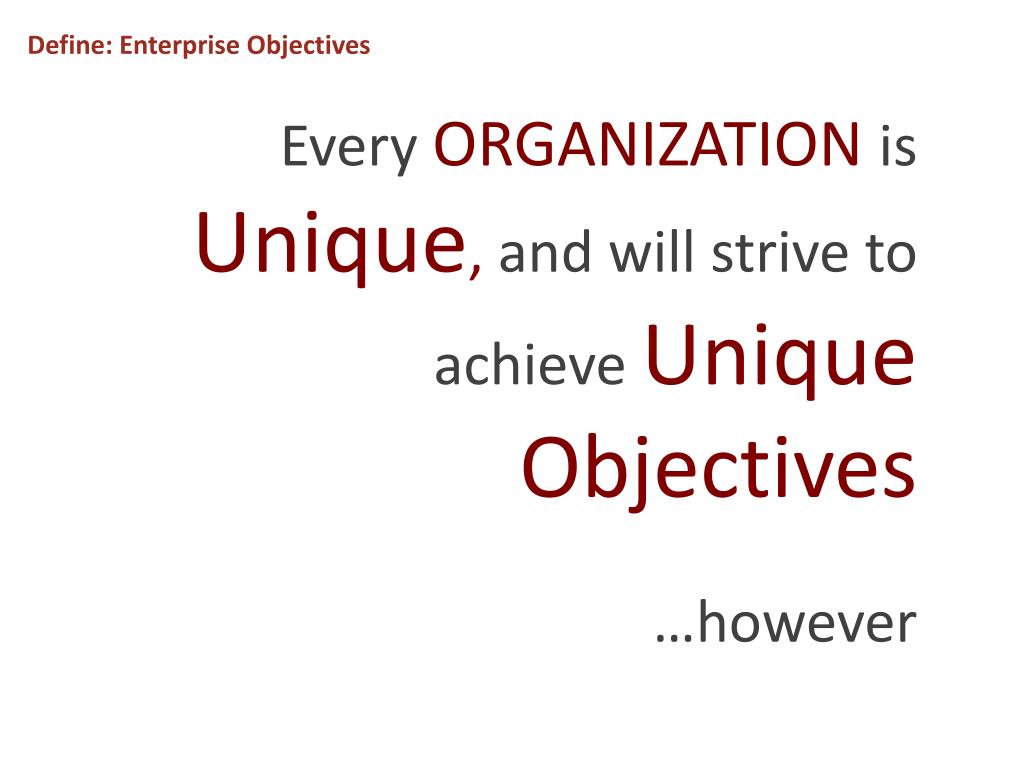 Define: Enterprise Objectives

Every ORGANIZATION is Unique, and will strive to achieve Unique Objectives

…however